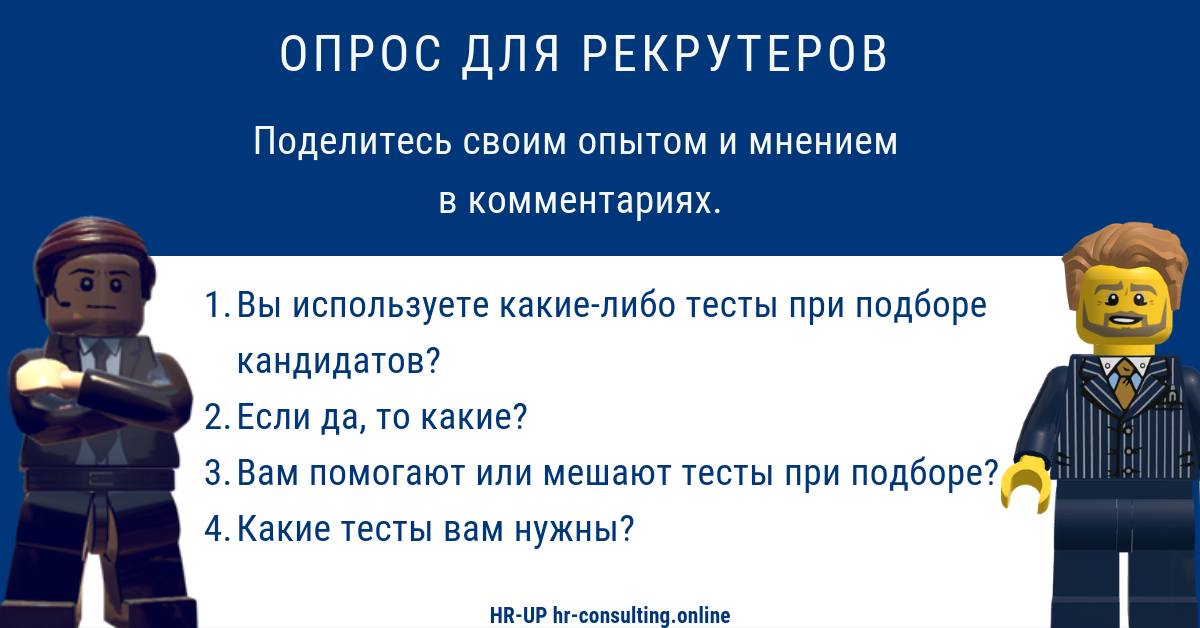 ОПРОС ДЛЯ РЕКРУТЕРОВ

Поделитесь своим опытом и мнением в комментариях.

1. Вы используете какие-либо тесты при подборе кандидатов?
2. Если да, то какие?
3. Вам помогают или мешают тесты при подборе?
4. Какие тесты вам нужны?

HR-UP hr-consulting.online